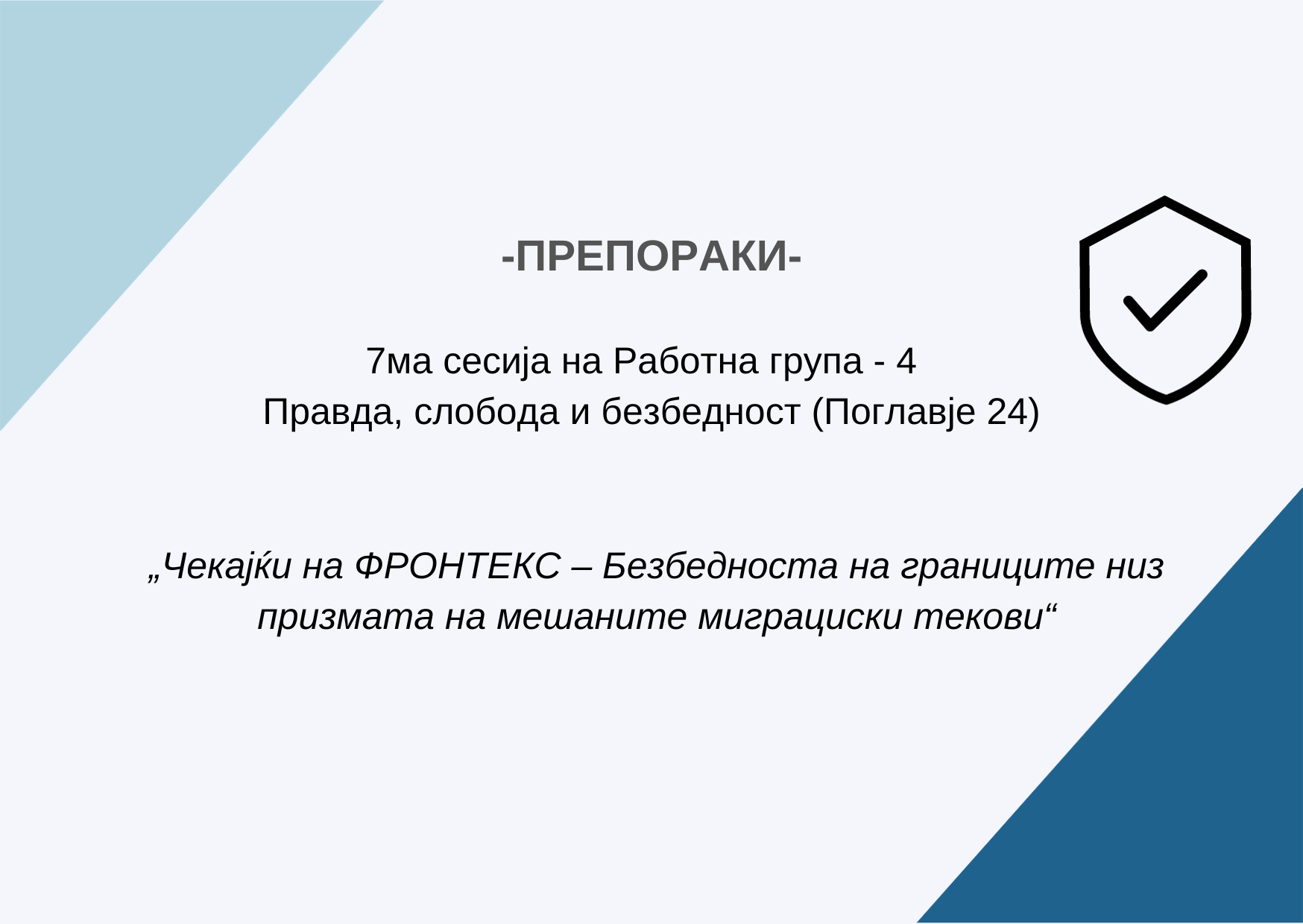 -ПРЕПОРАКИ-

7ма сесија на Работна група - 4
Правда, слобода и безбедност (Поглавје 24)

„Чекајќи на ФРОНТЕКС – Безбедноста на границите низ призмата на мешаните миграциски текови“